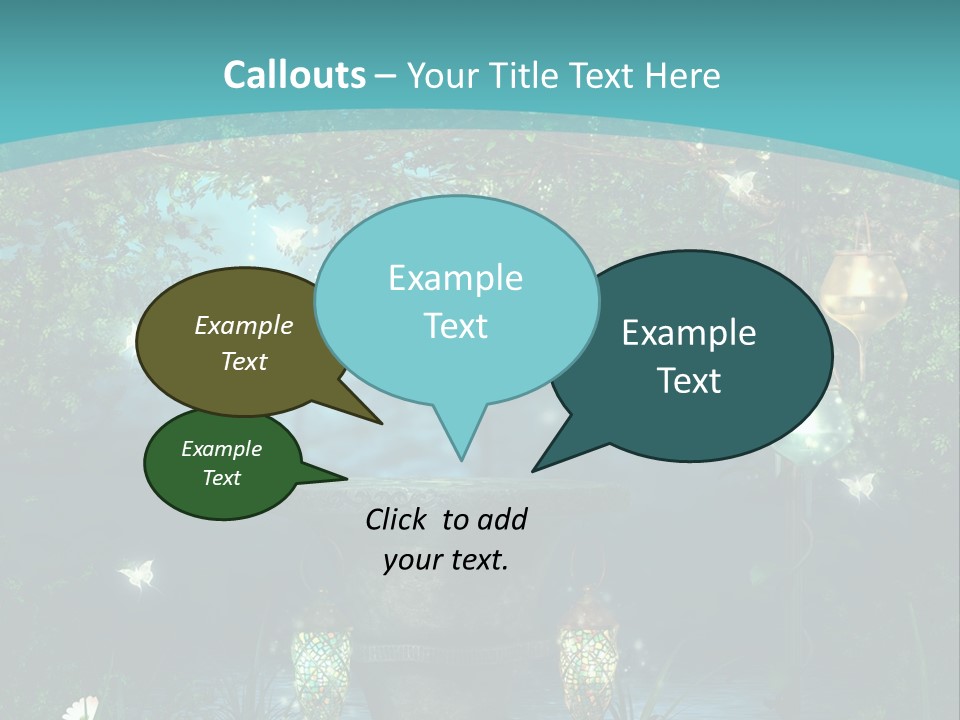 Callouts – Your Title Text Here

Example Text

Example Text

Example Text

Example Text

Click to add your text.